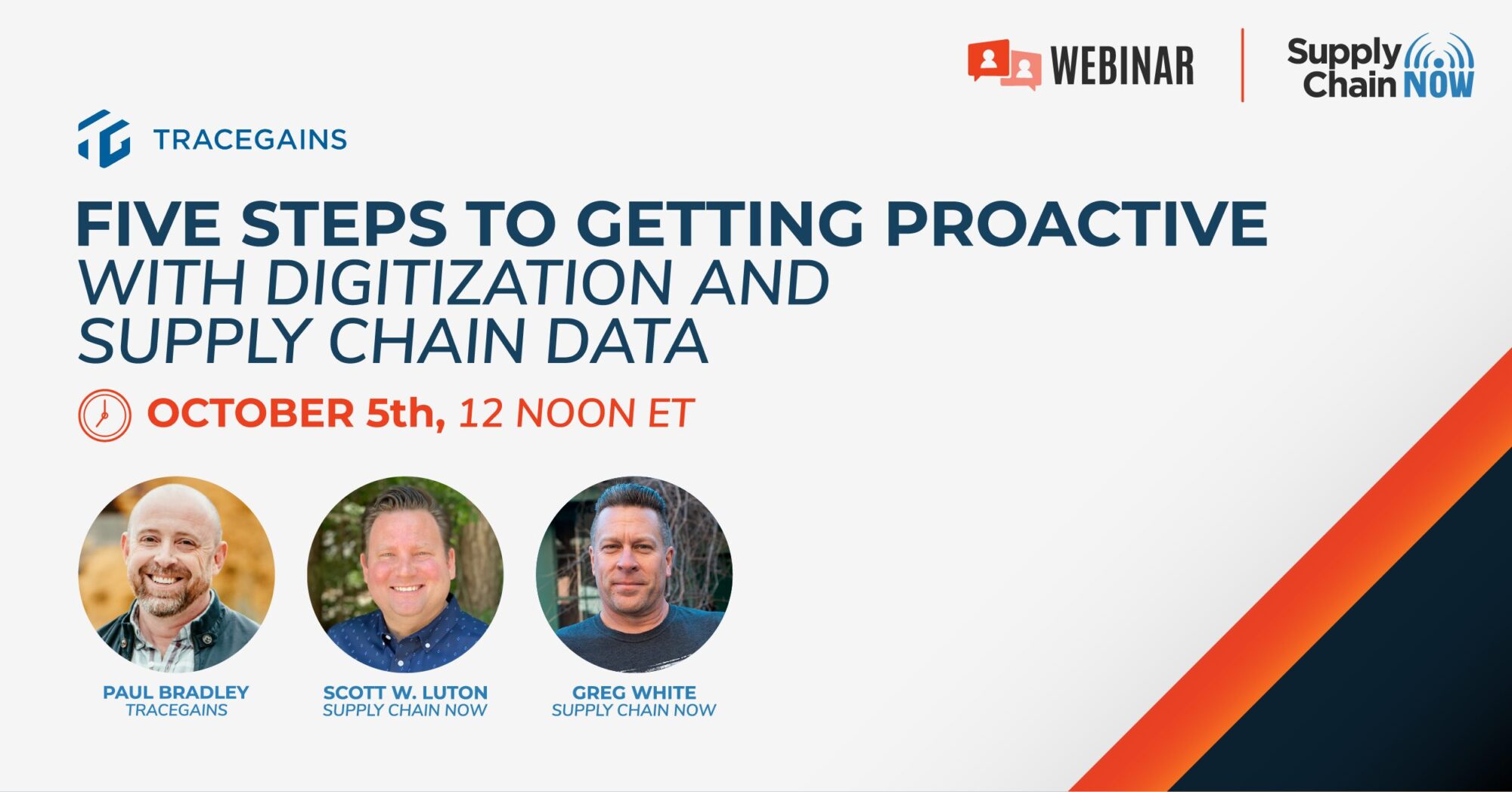 WEBINAR

Supply Chain NOW

TRACEGAINS

FIVE STEPS TO GETTING PROACTIVE WITH DIGITIZATION AND SUPPLY CHAIN DATA

OCTOBER 5th, 12 NOON ET

PAUL BRADLEY
TRACEGAINS

SCOTT W. LUTON
SUPPLY CHAIN NOW

GREG WHITE
SUPPLY CHAIN NOW